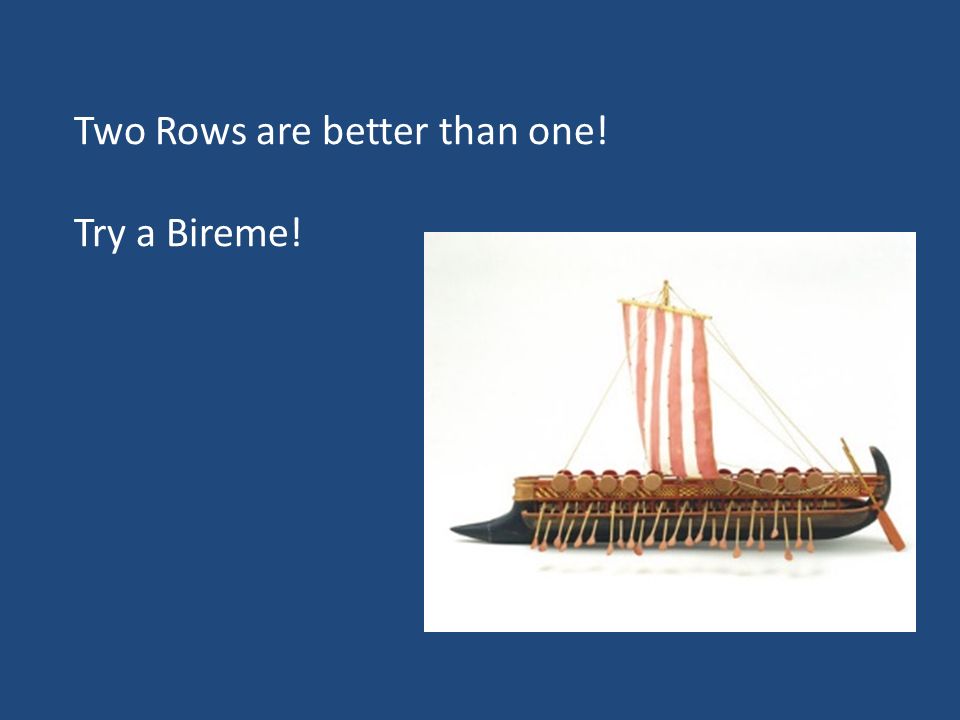 Two Rows are better than one!

Try a Bireme!